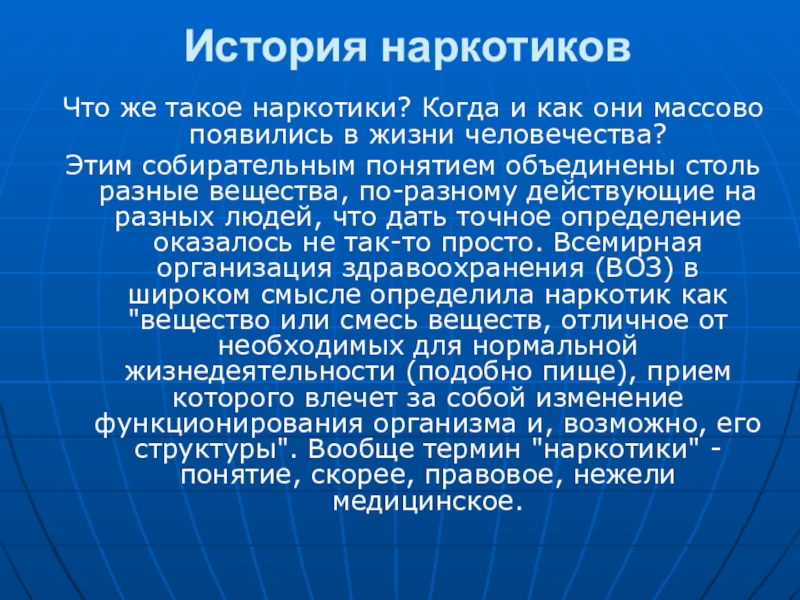 История наркотиков

Что же такое наркотики? Когда и как они массово появились в жизни человечества?

Этим собирательным понятием объединены столь разные вещества, по-разному действующие на разных людей, что дать точное определение оказалось не так-то просто. Всемирная организация здравоохранения (ВОЗ) в широком смысле определила наркотик как "вещество или смесь веществ, отличное от необходимых для нормальной жизнедеятельности (подобно пище), прием которого влечет за собой изменение функционирования организма и, возможно, его структуры". Вообще термин "наркотики" - понятие, скорее, правовое, нежели медицинское.